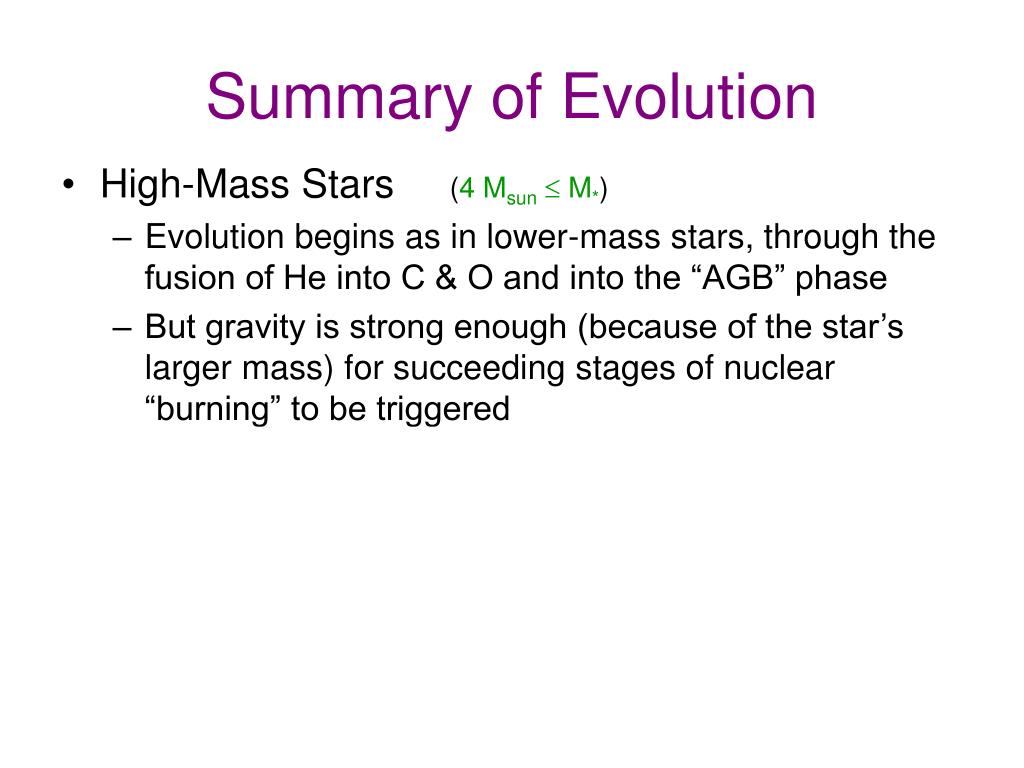 Summary of Evolution

• High-Mass Stars ($4\ M_{sun} \leq M_{*}$)

– Evolution begins as in lower-mass stars, through the fusion of He into C & O and into the “AGB” phase

– But gravity is strong enough (because of the star’s larger mass) for succeeding stages of nuclear “burning” to be triggered